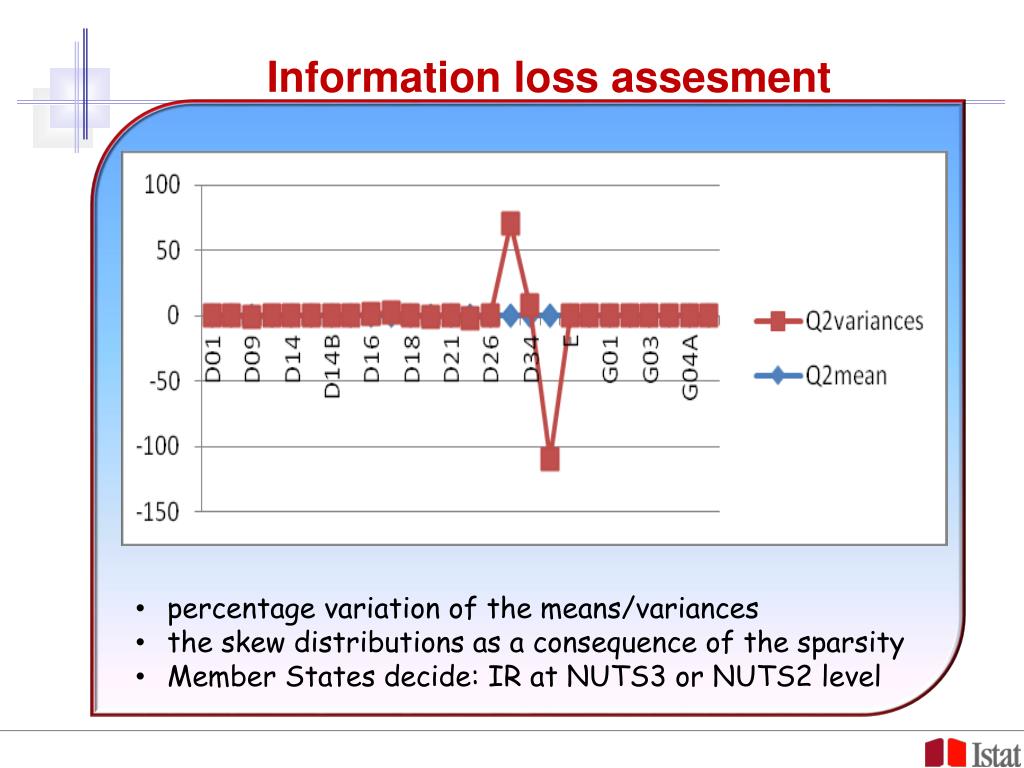 Information loss assesment

100
50
0
-50
-100
-150

D01 D09 D14 D14B D16 D18 D21 D26 D34 E G01 G03 G04A

Q2variances
Q2mean

• percentage variation of the means/variances
• the skew distributions as a consequence of the sparsity
• Member States decide: IR at NUTS3 or NUTS2 level

Istat